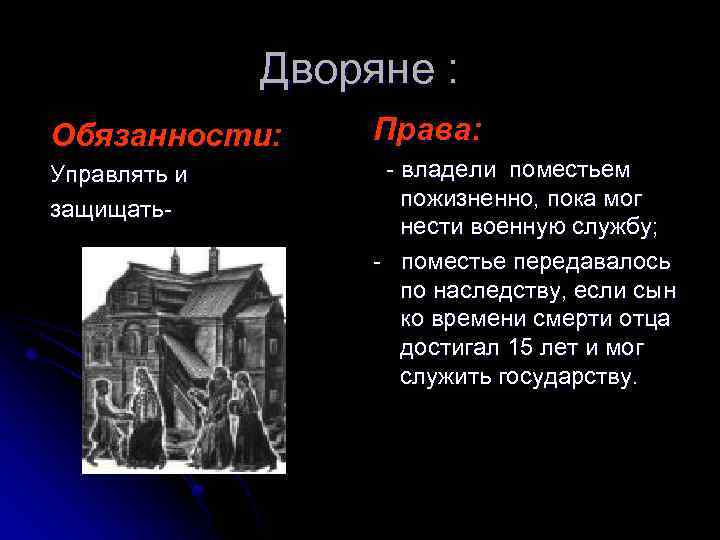 Дворяне :

Обязанности:

Управлять и защищать-

Права:

- владели поместьем пожизненно, пока мог нести военную службу;

- поместье передавалось по наследству, если сын ко времени смерти отца достигал 15 лет и мог служить государству.